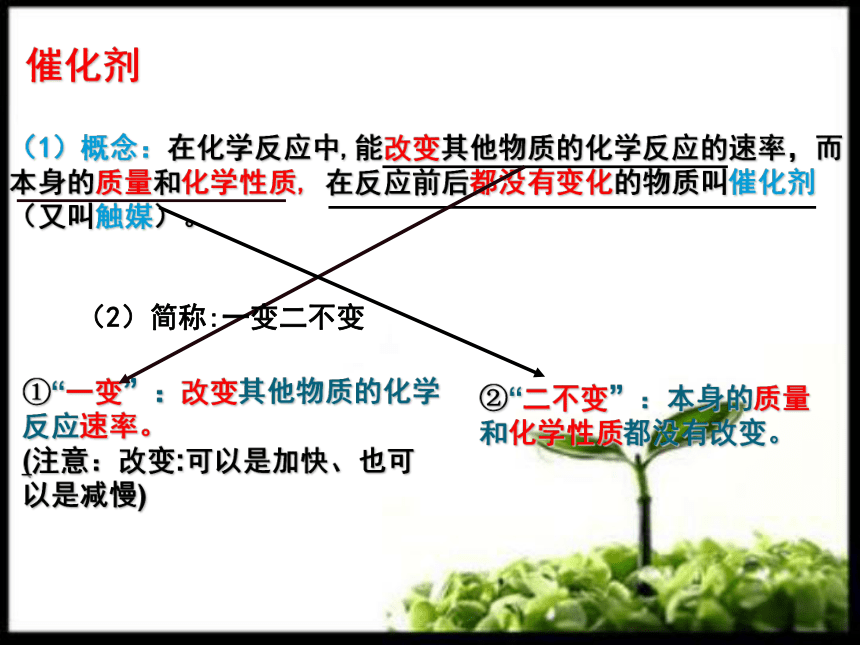 催化剂

（1）概念：在化学反应中，能改变其他物质的化学反应的速率，而本身的质量和化学性质，在反应前后都没有变化的物质叫催化剂（又叫触媒）。

（2）简称:一变二不变

①“一变”：改变其他物质的化学反应速率。
(注意：改变:可以是加快、也可以是减慢)

②“二不变”：本身的质量和化学性质都没有改变。